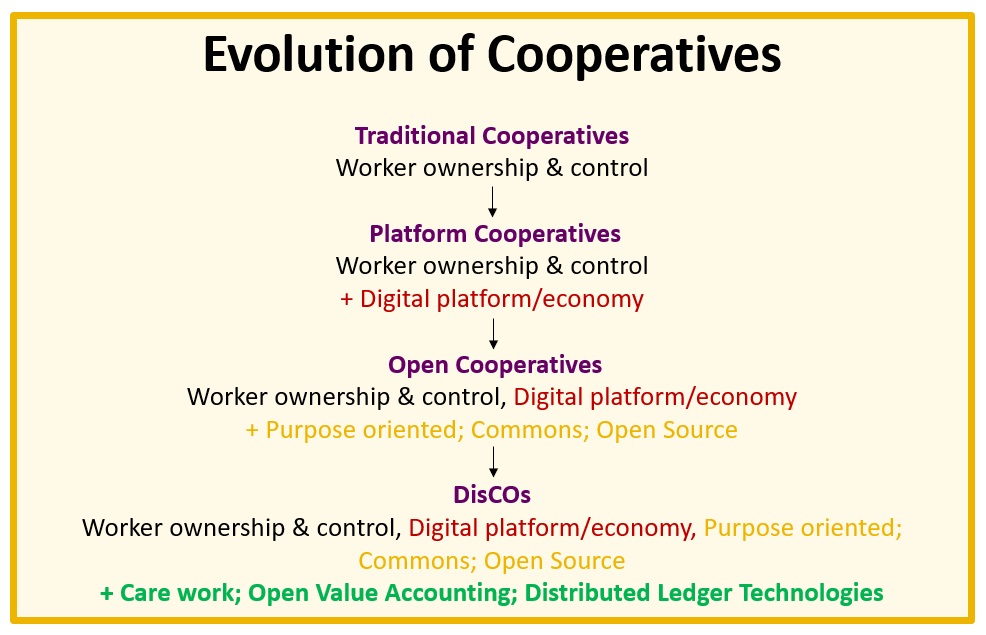 Evolution of Cooperatives

Traditional Cooperatives
Worker ownership & control

Platform Cooperatives
Worker ownership & control
+ Digital platform/economy

Open Cooperatives
Worker ownership & control, Digital platform/economy
+ Purpose oriented; Commons; Open Source

DisCOs
Worker ownership & control, Digital platform/economy, Purpose oriented; Commons; Open Source
+ Care work; Open Value Accounting; Distributed Ledger Technologies